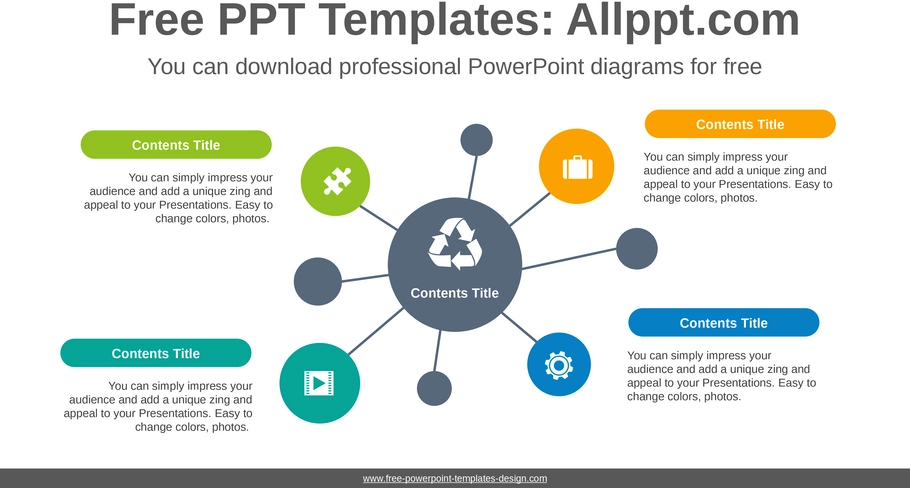 Free PPT Templates: Allppt.com

You can download professional PowerPoint diagrams for free

Contents Title

You can simply impress your audience and add a unique zing and appeal to your Presentations. Easy to change colors, photos.

Contents Title

You can simply impress your audience and add a unique zing and appeal to your Presentations. Easy to change colors, photos.

Contents Title

Contents Title

You can simply impress your audience and add a unique zing and appeal to your Presentations. Easy to change colors, photos.

Contents Title

You can simply impress your audience and add a unique zing and appeal to your Presentations. Easy to change colors, photos.

www.free-powerpoint-templates-design.com